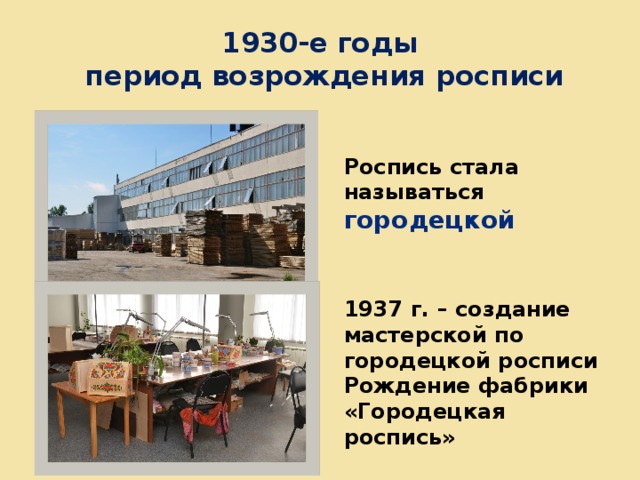 1930-е годы
период возрождения росписи

Роспись стала называться городецкой

1937 г. – создание мастерской по городецкой росписи
Рождение фабрики «Городецкая роспись»